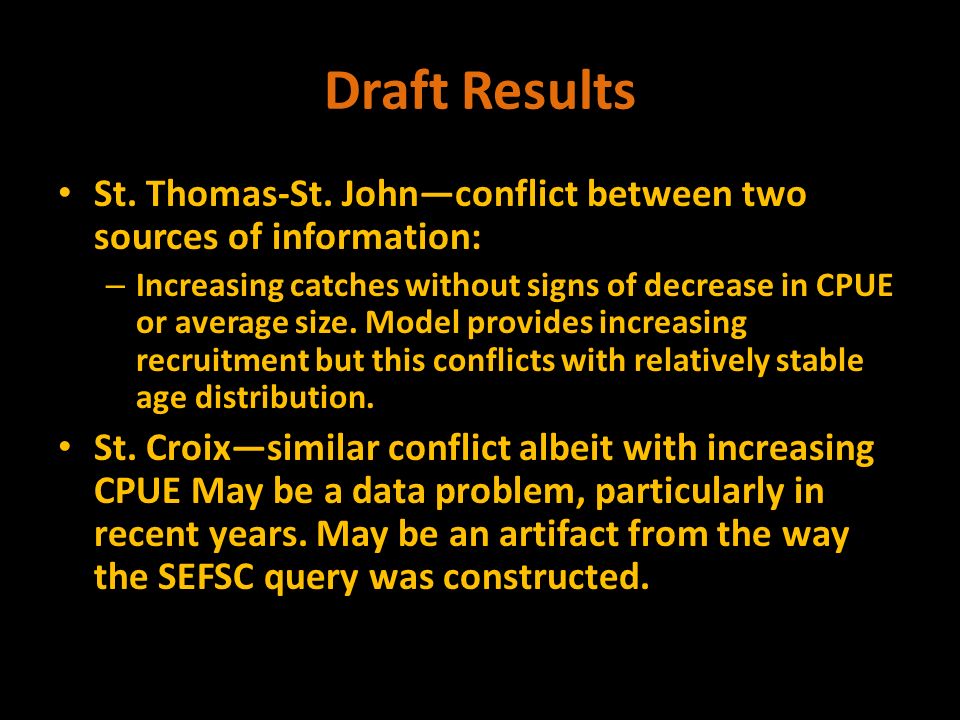 Draft Results

• St. Thomas-St. John—conflict between two sources of information:

– Increasing catches without signs of decrease in CPUE or average size. Model provides increasing recruitment but this conflicts with relatively stable age distribution.

• St. Croix—similar conflict albeit with increasing CPUE May be a data problem, particularly in recent years. May be an artifact from the way the SEFSC query was constructed.